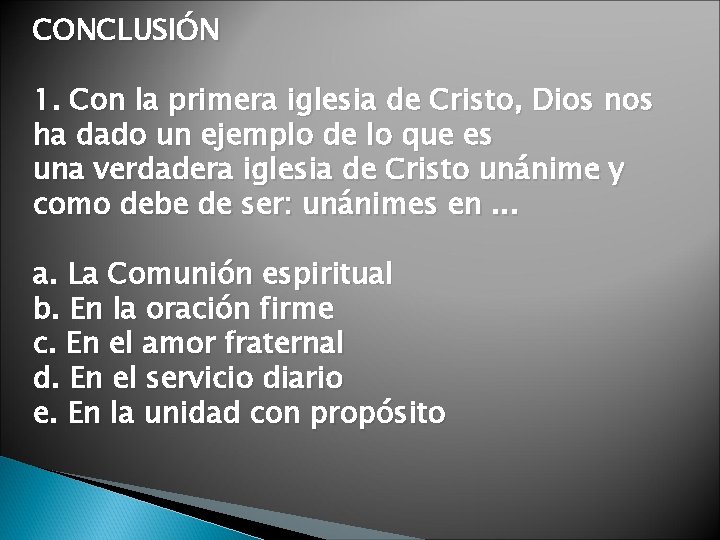 CONCLUSIÓN

1. Con la primera iglesia de Cristo, Dios nos ha dado un ejemplo de lo que es una verdadera iglesia de Cristo unánime y como debe de ser: unánimes en ...

a. La Comunión espiritual
b. En la oración firme
c. En el amor fraternal
d. En el servicio diario
e. En la unidad con propósito